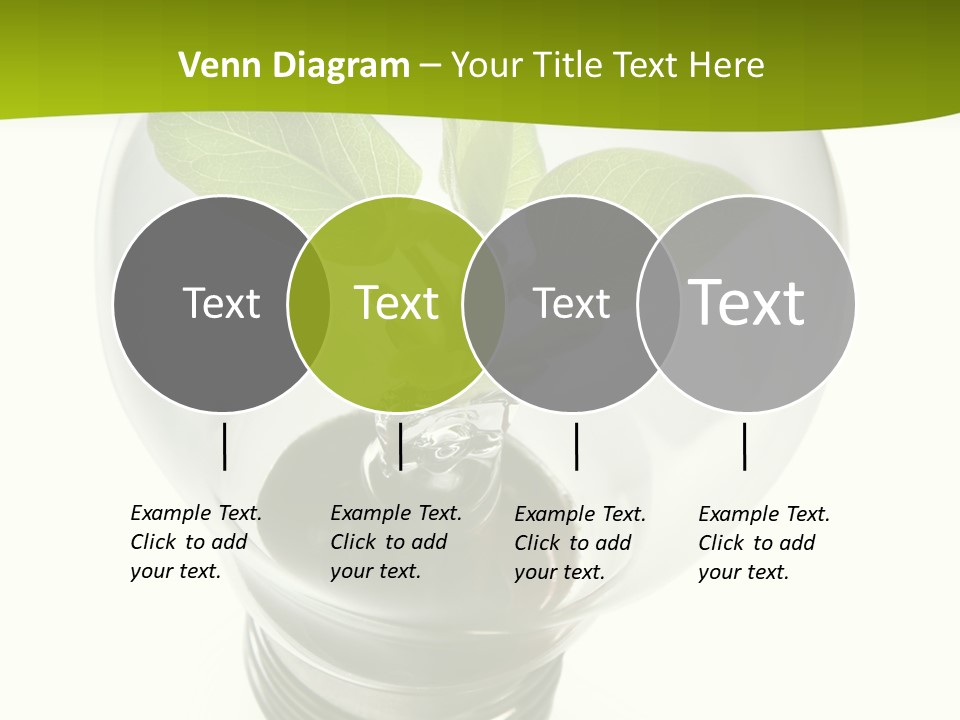 Venn Diagram – Your Title Text Here

Text

Text

Text

Text

Example Text. Click to add your text.

Example Text. Click to add your text.

Example Text. Click to add your text.

Example Text. Click to add your text.